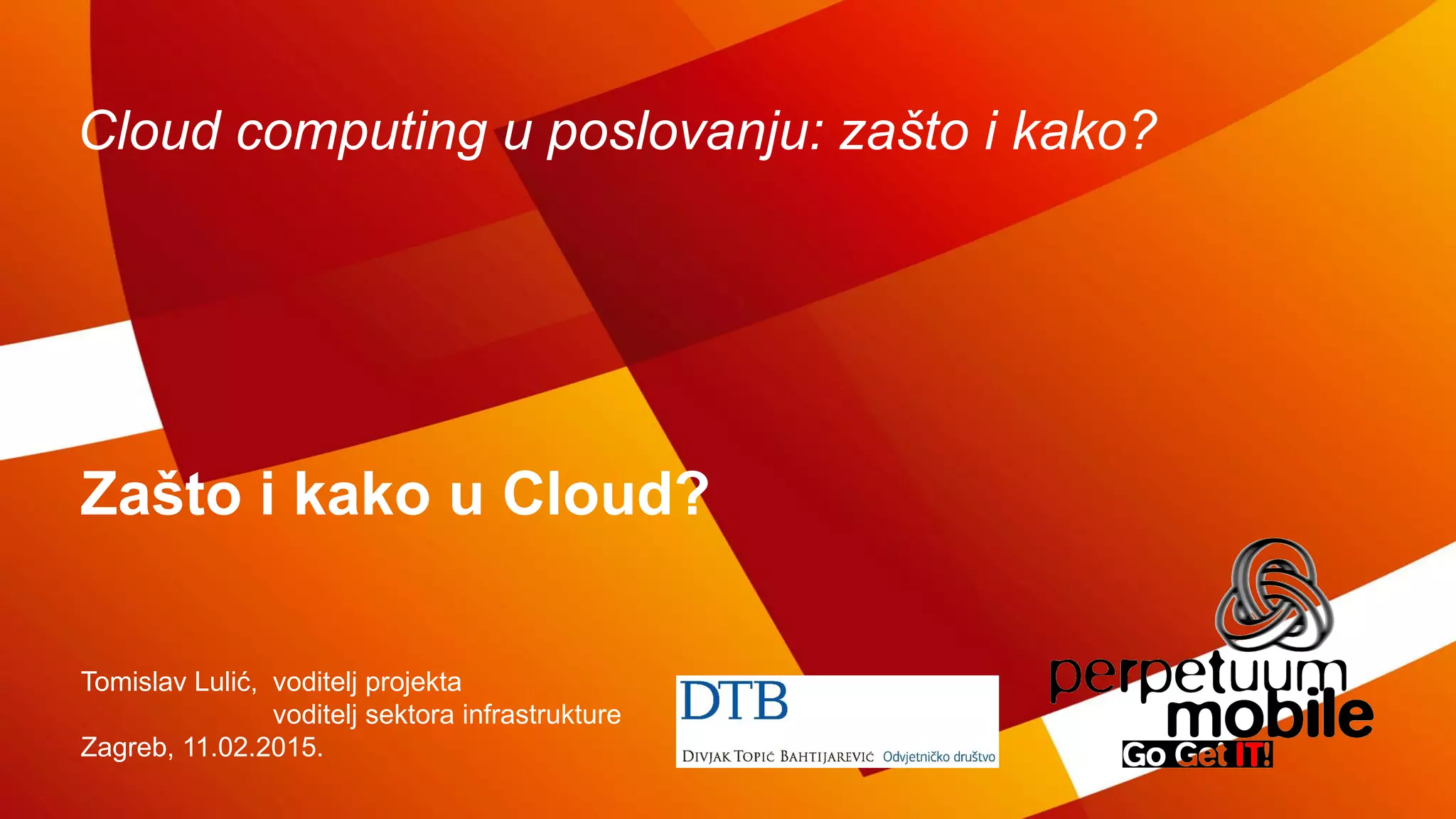 Cloud computing u poslovanju: zašto i kako?

Zašto i kako u Cloud?

Tomislav Lulić, voditelj projekta
voditelj sektora infrastrukture
Zagreb, 11.02.2015.

DTB
DIVJAK TOPIĆ BAHTIJAREVIĆ Odvjetničko društvo

perpetuum mobile
Go Get IT!